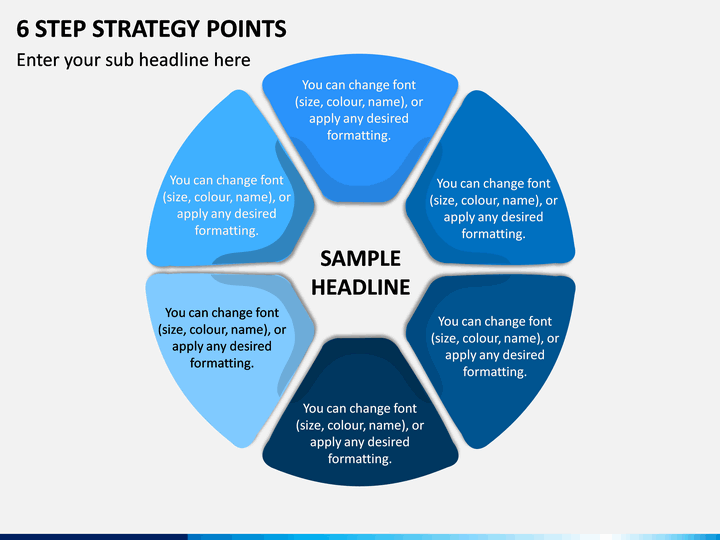 6 STEP STRATEGY POINTS

Enter your sub headline here

You can change font (size, colour, name), or apply any desired formatting.

You can change font (size, colour, name), or apply any desired formatting.

You can change font (size, colour, name), or apply any desired formatting.

SAMPLE HEADLINE

You can change font (size, colour, name), or apply any desired formatting.

You can change font (size, colour, name), or apply any desired formatting.

You can change font (size, colour, name), or apply any desired formatting.